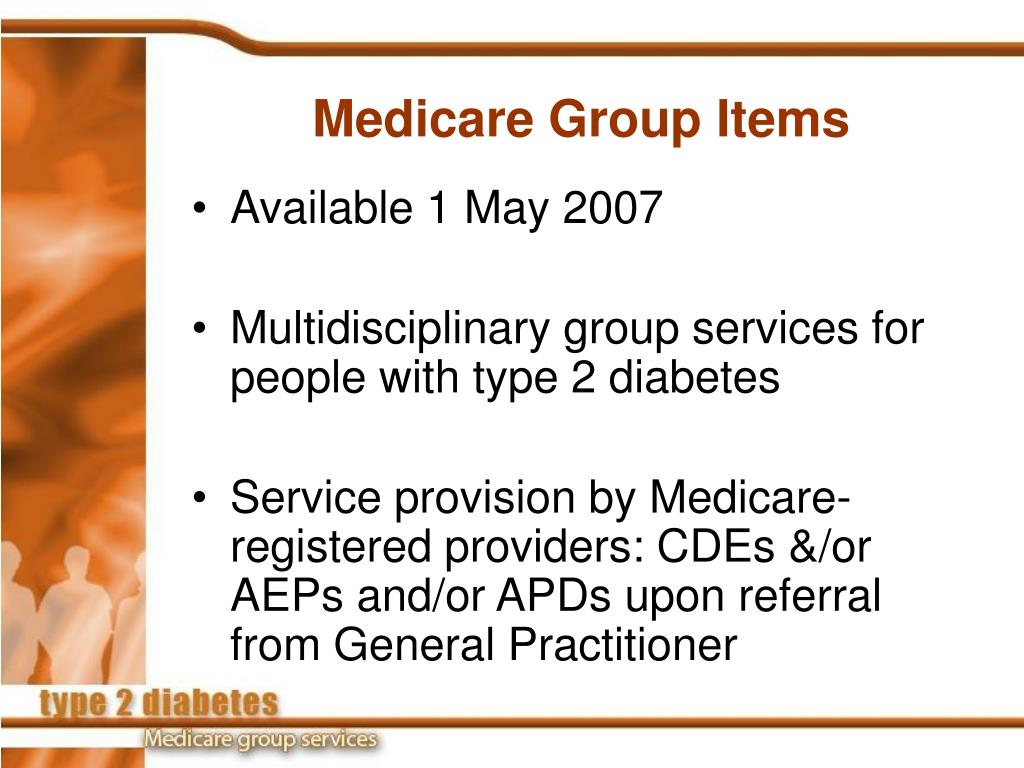 Medicare Group Items

• Available 1 May 2007

• Multidisciplinary group services for people with type 2 diabetes

• Service provision by Medicare-registered providers: CDEs &/or AEPs and/or APDs upon referral from General Practitioner

type 2 diabetes
Medicare group services